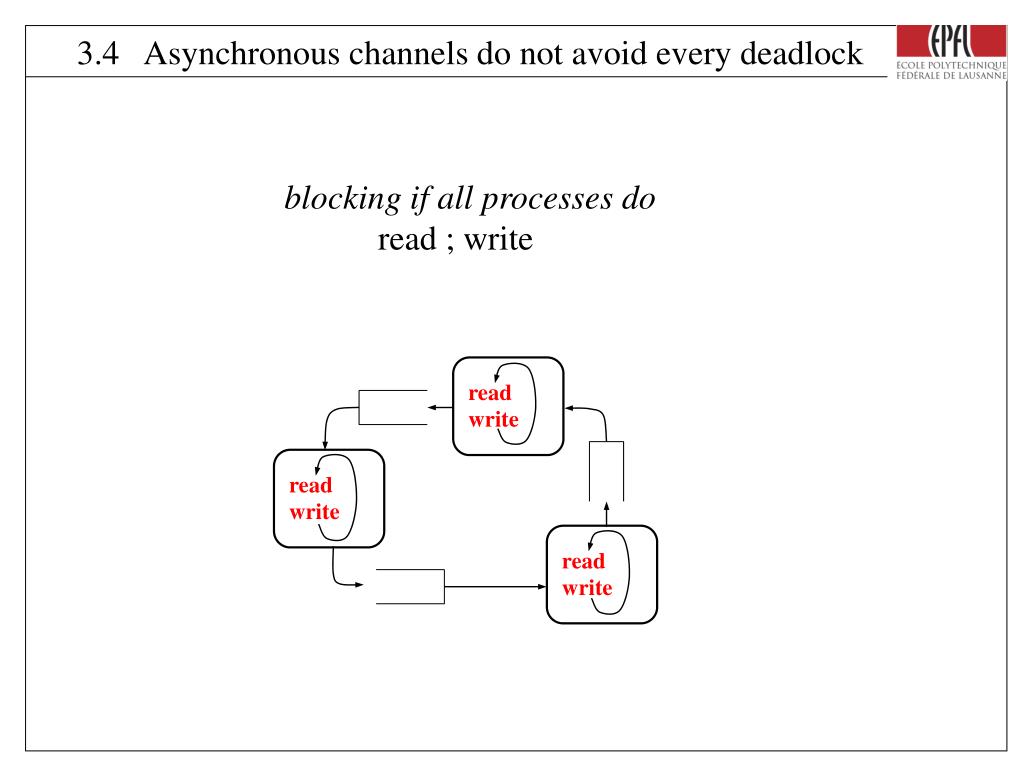 3.4 Asynchronous channels do not avoid every deadlock

EPFL
ÉCOLE POLYTECHNIQUE FÉDÉRALE DE LAUSANNE

blocking if all processes do
read ; write

read
write

read
write

read
write